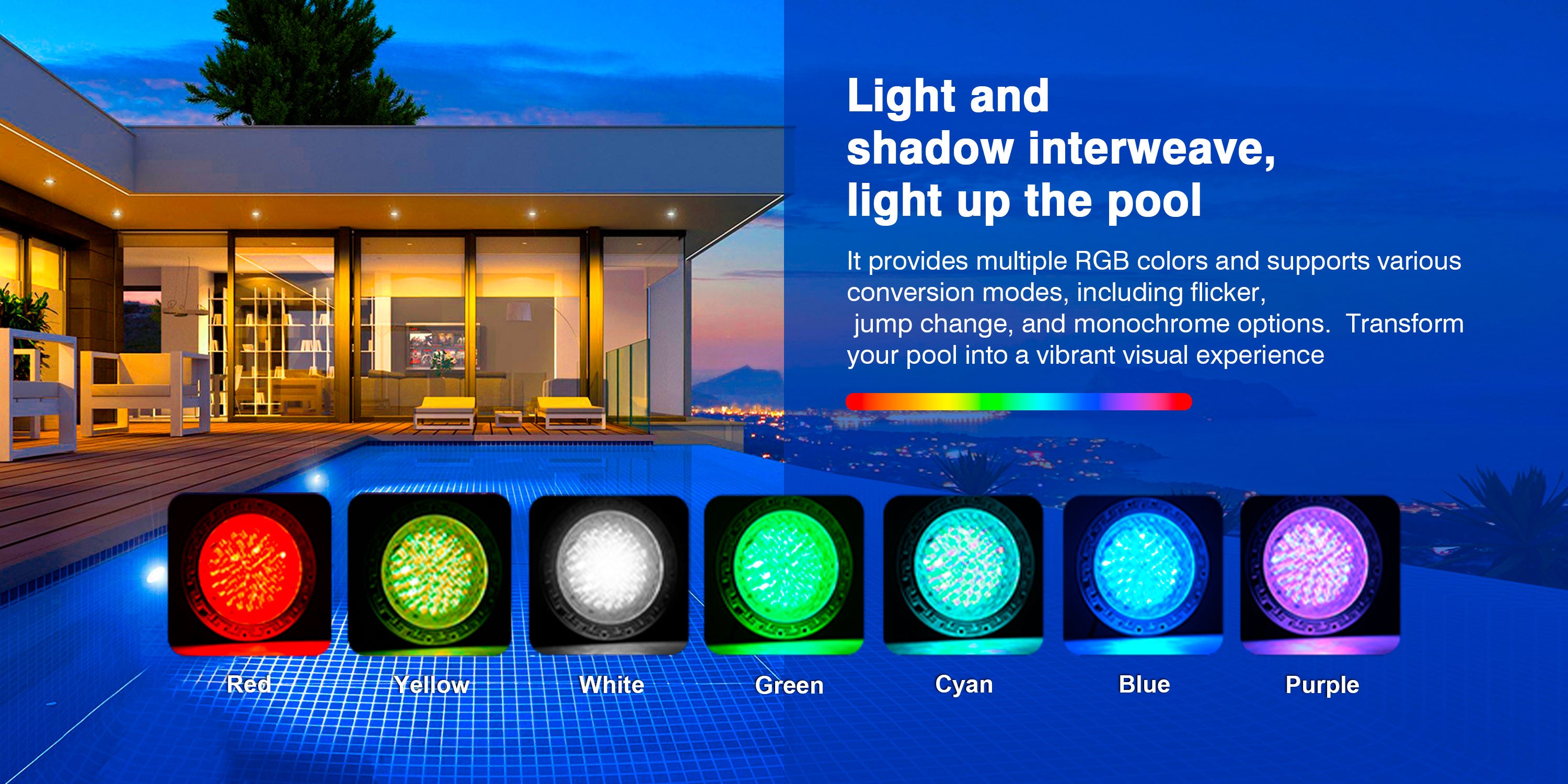 Light and shadow interweave, light up the pool

It provides multiple RGB colors and supports various conversion modes, including flicker, jump change, and monochrome options. Transform your pool into a vibrant visual experience

Red Yellow White Green Cyan Blue Purple